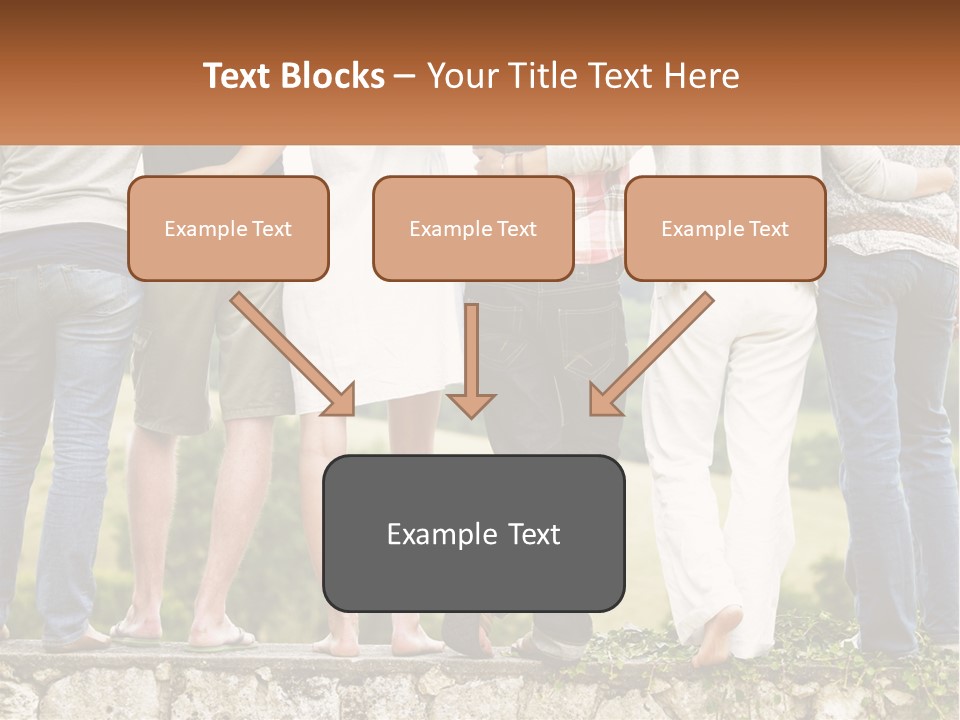 Text Blocks – Your Title Text Here

Example Text

Example Text

Example Text

Example Text